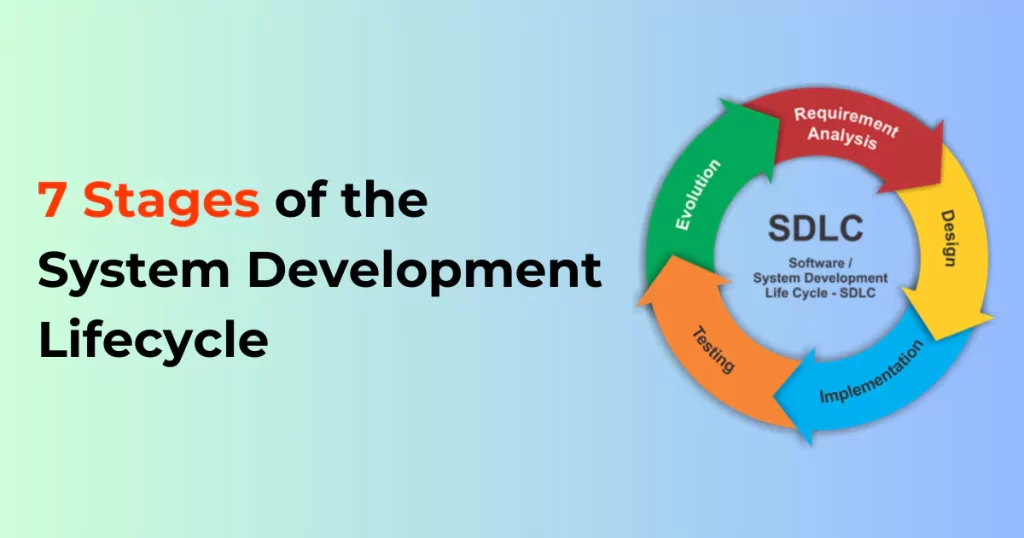 7 Stages of the System Development Lifecycle

Requirement Analysis

Design

Implementation

Testing

Evolution

SDLC

Software / System Development Life Cycle - SDLC